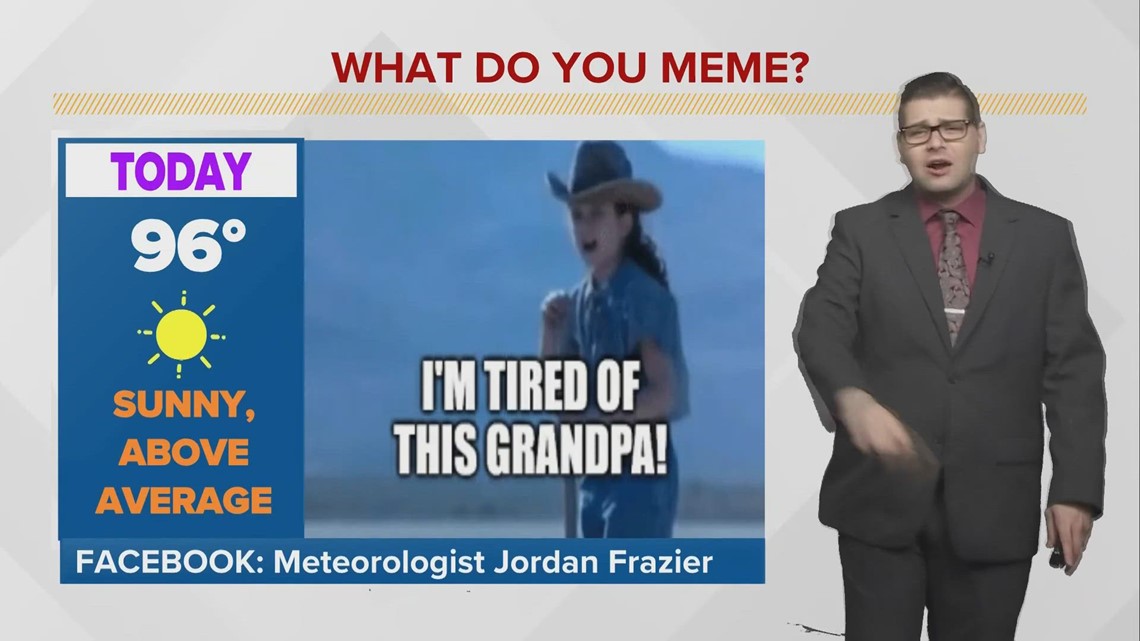 WHAT DO YOU MEME?

TODAY
96°
SUNNY, ABOVE AVERAGE

I'M TIRED OF THIS GRANDPA!

FACEBOOK: Meteorologist Jordan Frazier